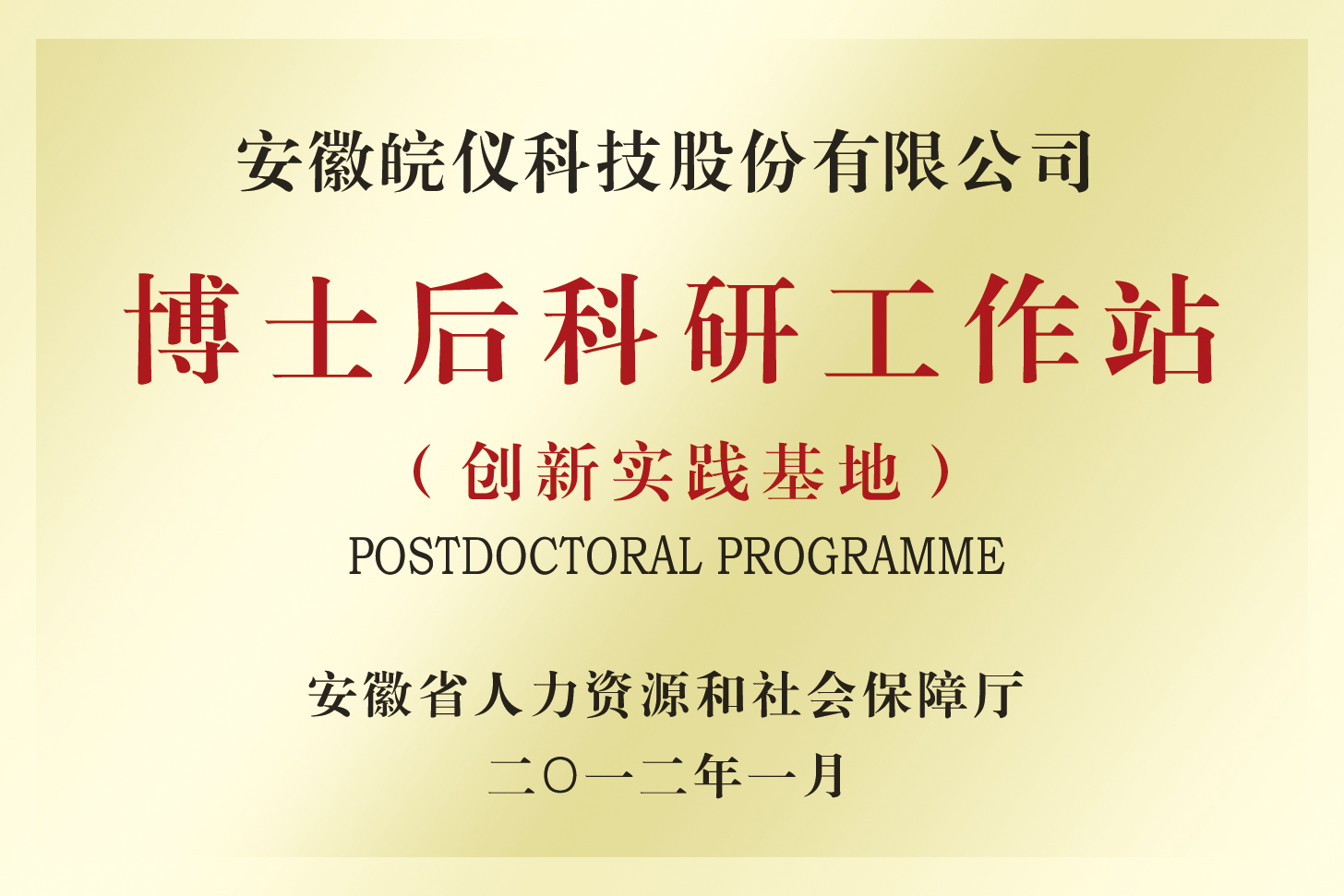 安徽皖仪科技股份有限公司

博士后科研工作站

（创新实践基地）

POSTDOCTORAL PROGRAMME

安徽省人力资源和社会保障厅

二〇一二年一月